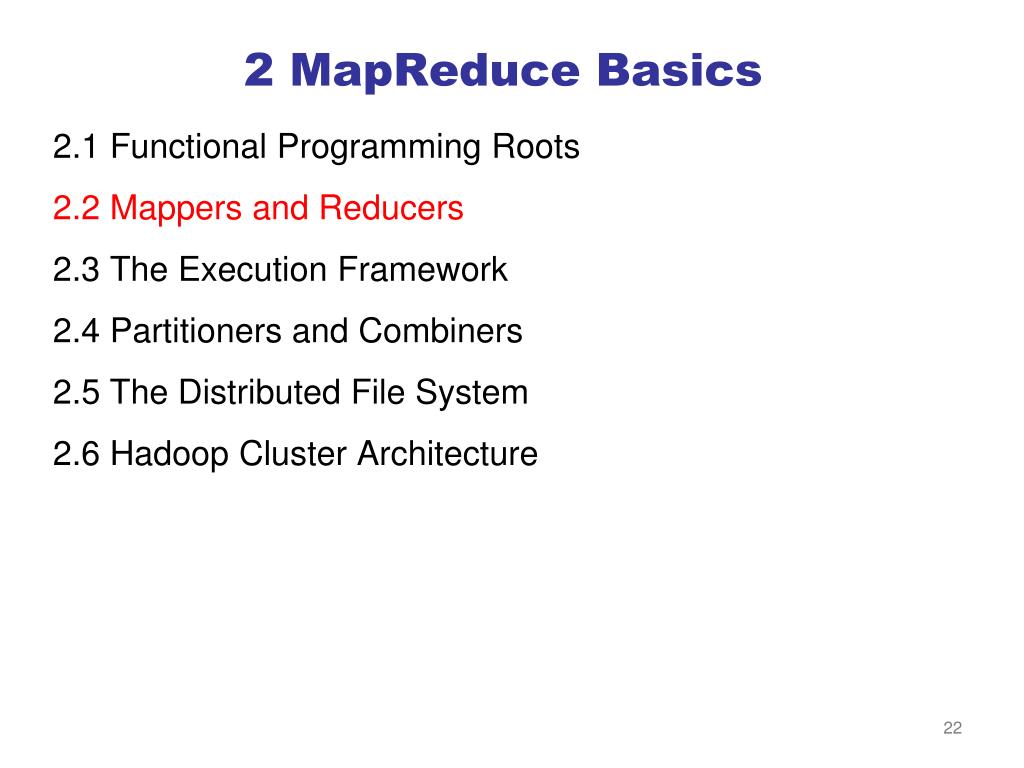 2 MapReduce Basics

2.1 Functional Programming Roots

2.2 Mappers and Reducers

2.3 The Execution Framework

2.4 Partitioners and Combiners

2.5 The Distributed File System

2.6 Hadoop Cluster Architecture

22